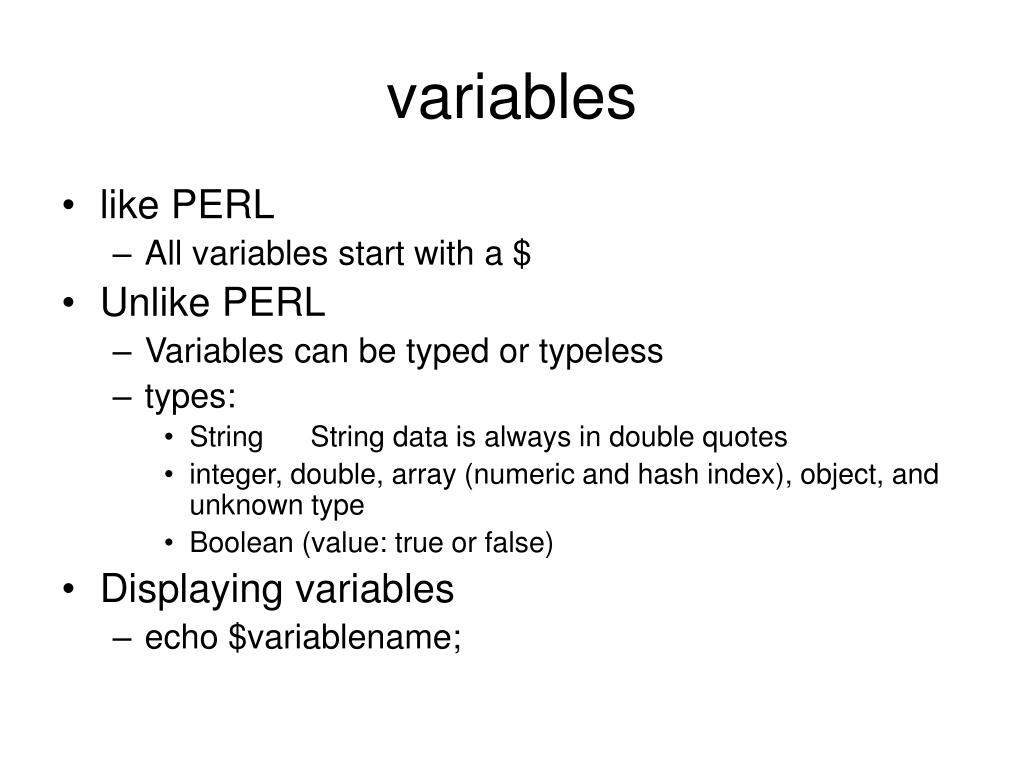 variables

• like PERL
– All variables start with a \$
• Unlike PERL
– Variables can be typed or typeless
– types:
• String String data is always in double quotes
• integer, double, array (numeric and hash index), object, and unknown type
• Boolean (value: true or false)
• Displaying variables
– echo \$variablename;